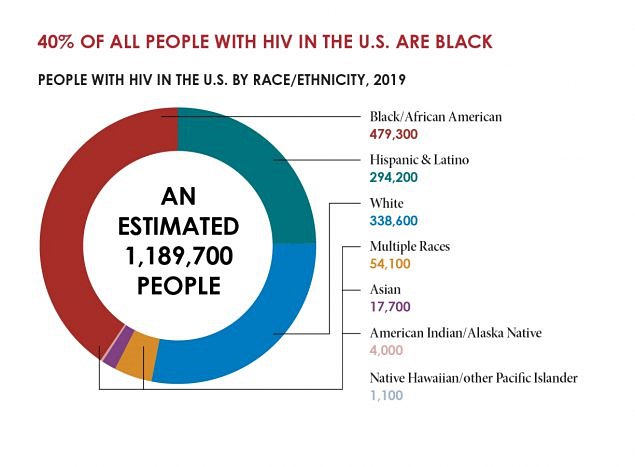 40% OF ALL PEOPLE WITH HIV IN THE U.S. ARE BLACK

PEOPLE WITH HIV IN THE U.S. BY RACE/ETHNICITY, 2019

AN ESTIMATED 1,189,700 PEOPLE

Black/African American
479,300

Hispanic & Latino
294,200

White
338,600

Multiple Races
54,100

Asian
17,700

American Indian/Alaska Native
4,000

Native Hawaiian/other Pacific Islander
1,100